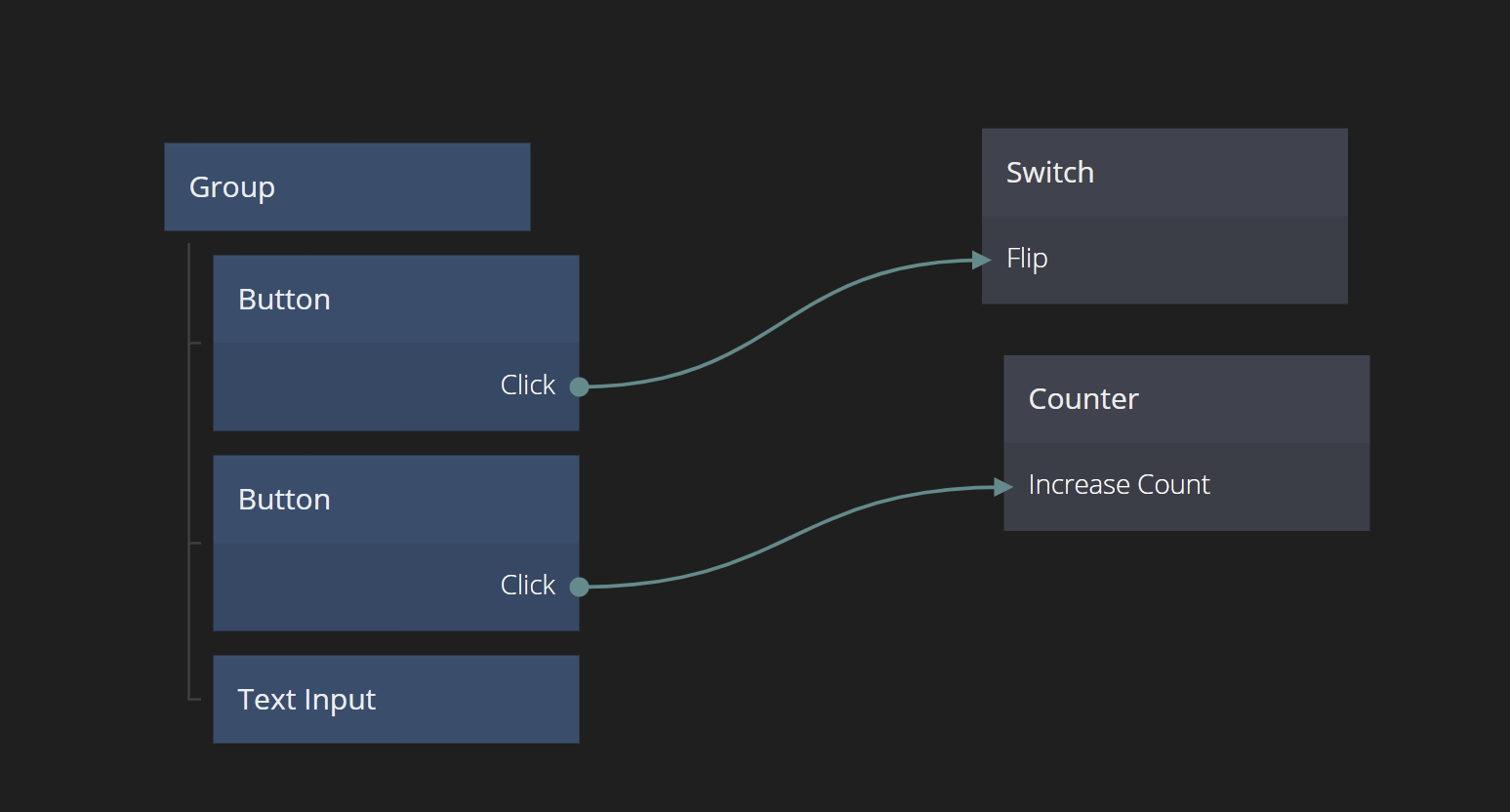 Group

Button

Click

Button

Click

Text Input

Switch

Flip

Counter

Increase Count